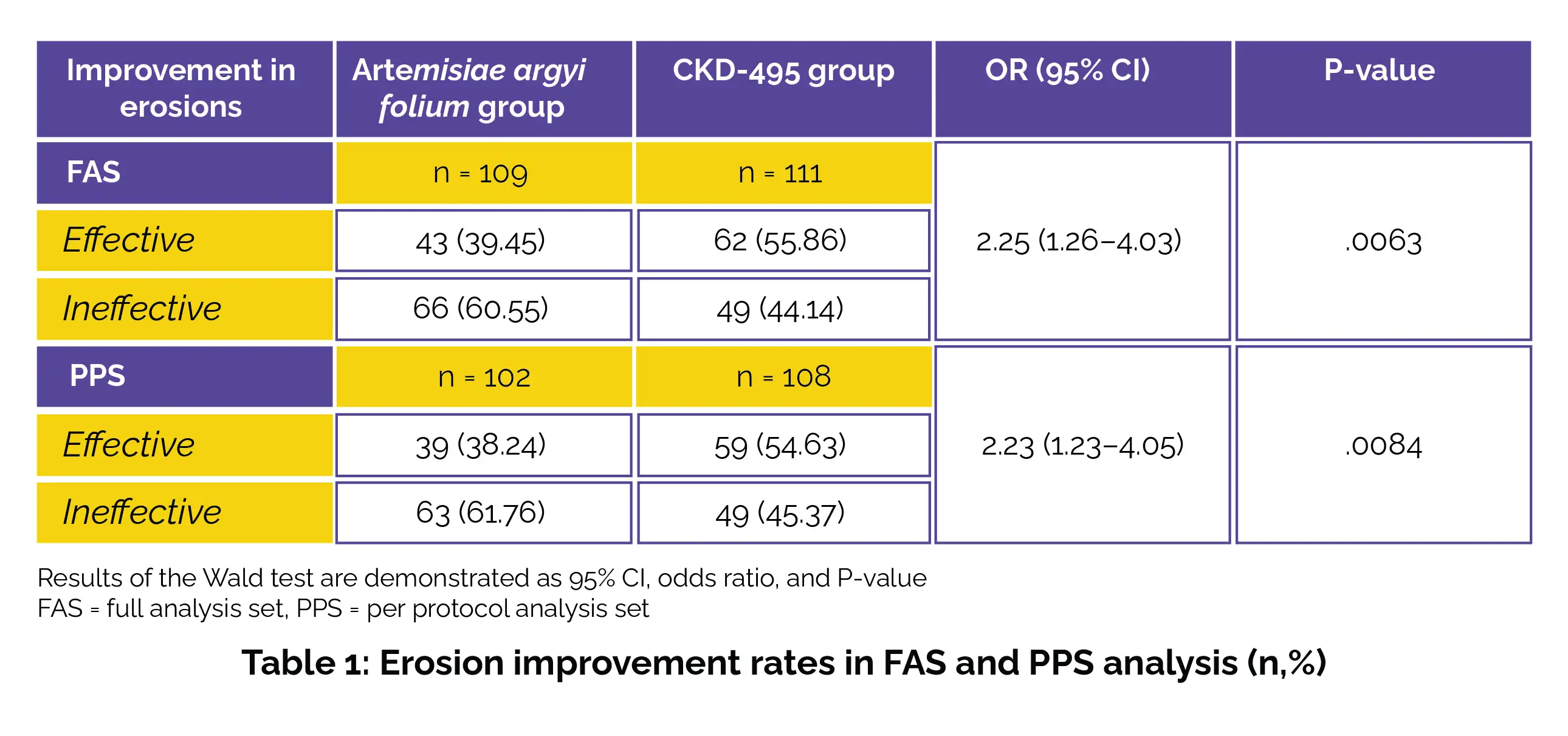 | Improvement in erosions | Artemisiae argyi folium group | CKD-495 group | OR (95% CI) | P-value |
|---|---|---|---|---|
| FAS | n = 109 | n = 111 | 2.25 (1.26–4.03) | .0063 |
| Effective | 43 (39.45) | 62 (55.86) | | |
| Ineffective | 66 (60.55) | 49 (44.14) | | |
| PPS | n = 102 | n = 108 | 2.23 (1.23–4.05) | .0084 |
| Effective | 39 (38.24) | 59 (54.63) | | |
| Ineffective | 63 (61.76) | 49 (45.37) | | |

Results of the Wald test are demonstrated as 95% CI, odds ratio, and P-value
FAS = full analysis set, PPS = per protocol analysis set

Table 1: Erosion improvement rates in FAS and PPS analysis (n,%)